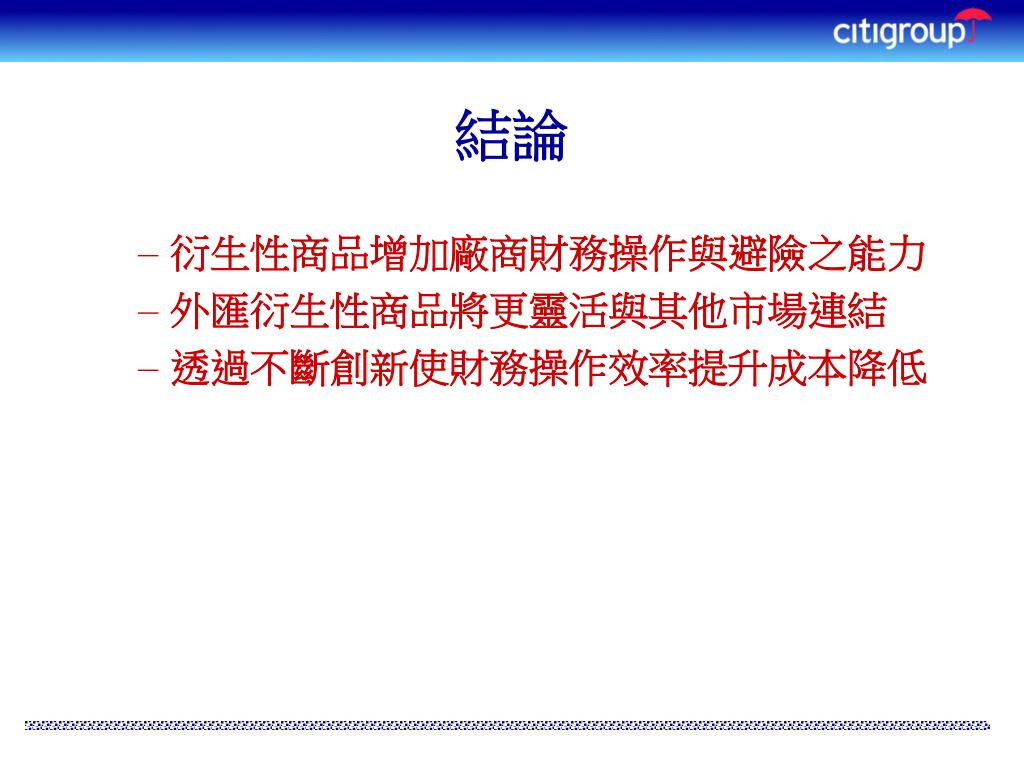 citigroup

結論

– 衍生性商品增加廠商財務操作與避險之能力
– 外匯衍生性商品將更靈活與其他市場連結
– 透過不斷創新使財務操作效率提升成本降低